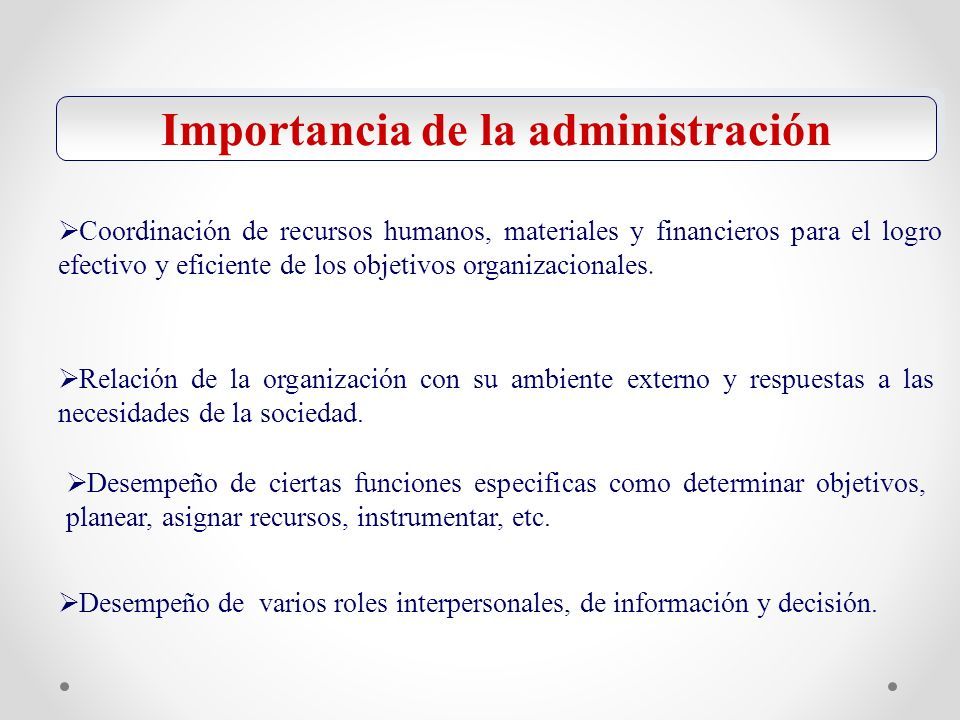 Importancia de la administración

➢Coordinación de recursos humanos, materiales y financieros para el logro efectivo y eficiente de los objetivos organizacionales.

➢Relación de la organización con su ambiente externo y respuestas a las necesidades de la sociedad.

➢Desempeño de ciertas funciones especificas como determinar objetivos, planear, asignar recursos, instrumentar, etc.

➢Desempeño de varios roles interpersonales, de información y decisión.